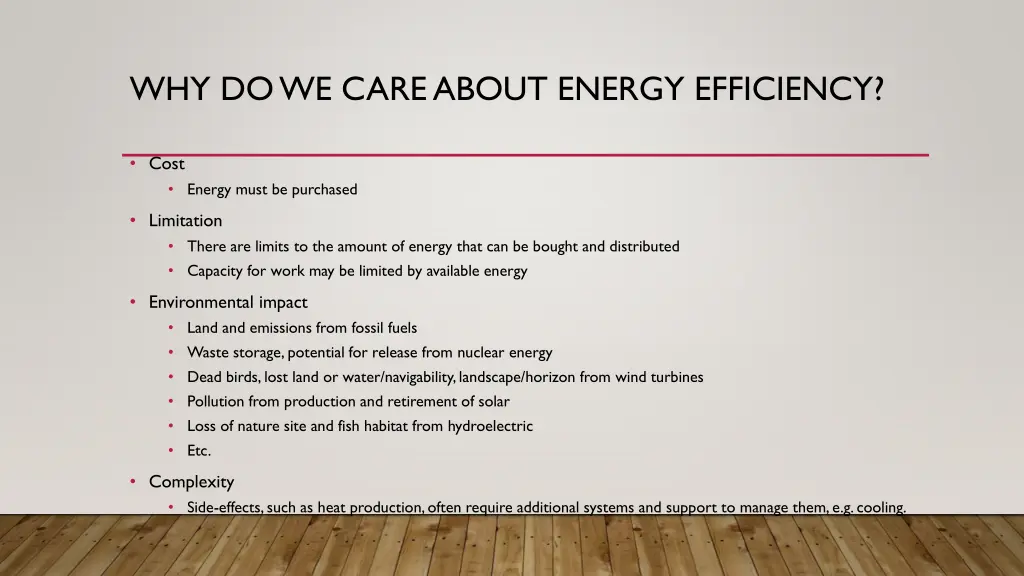 WHY DO WE CARE ABOUT ENERGY EFFICIENCY?

• Cost
  • Energy must be purchased
• Limitation
  • There are limits to the amount of energy that can be bought and distributed
  • Capacity for work may be limited by available energy
• Environmental impact
  • Land and emissions from fossil fuels
  • Waste storage, potential for release from nuclear energy
  • Dead birds, lost land or water/navigability, landscape/horizon from wind turbines
  • Pollution from production and retirement of solar
  • Loss of nature site and fish habitat from hydroelectric
  • Etc.
• Complexity
  • Side-effects, such as heat production, often require additional systems and support to manage them, e.g. cooling.